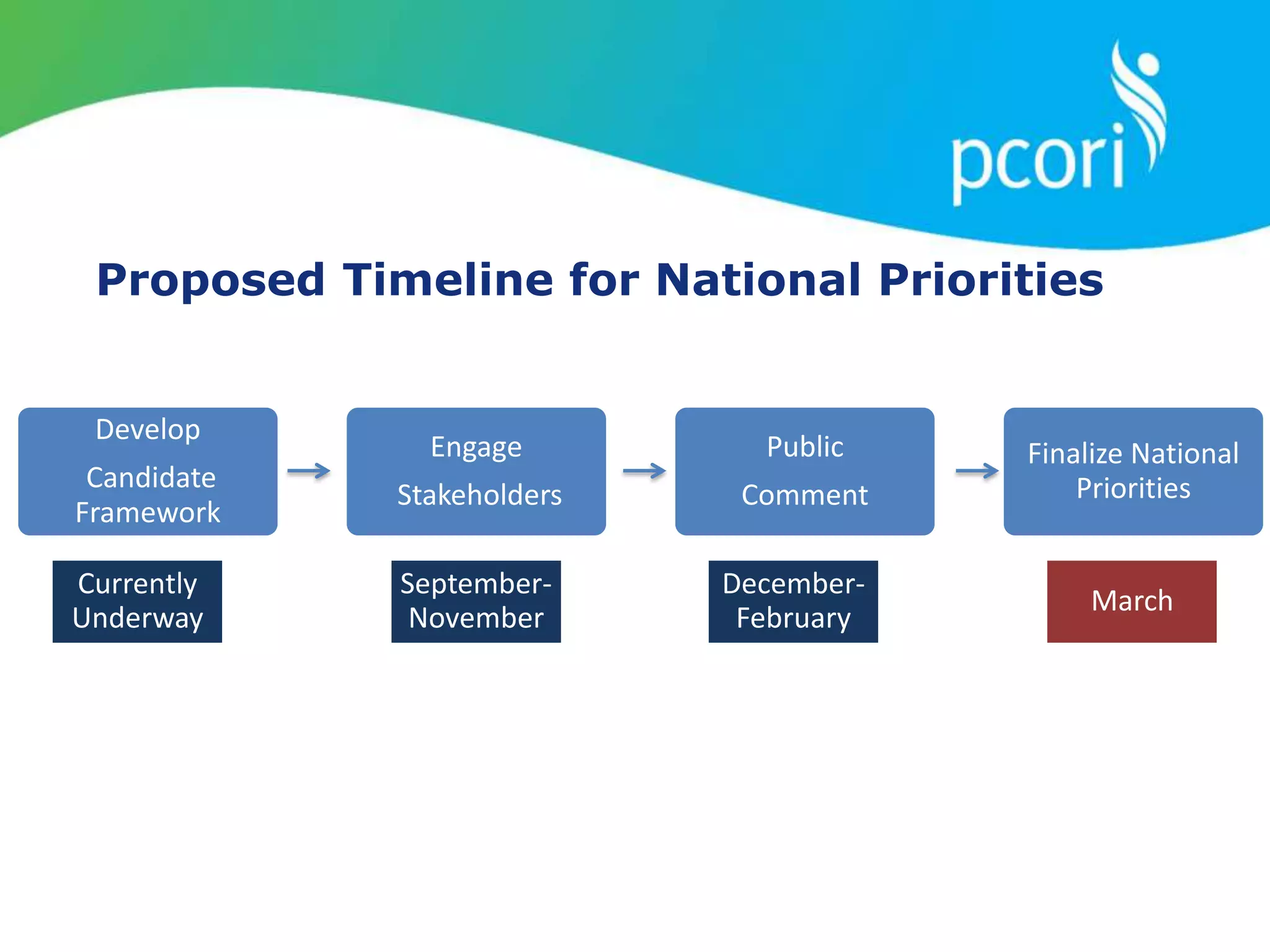 pcori

Proposed Timeline for National Priorities

Develop Candidate Framework

Engage Stakeholders

Public Comment

Finalize National Priorities

Currently Underway

September-November

December-February

March